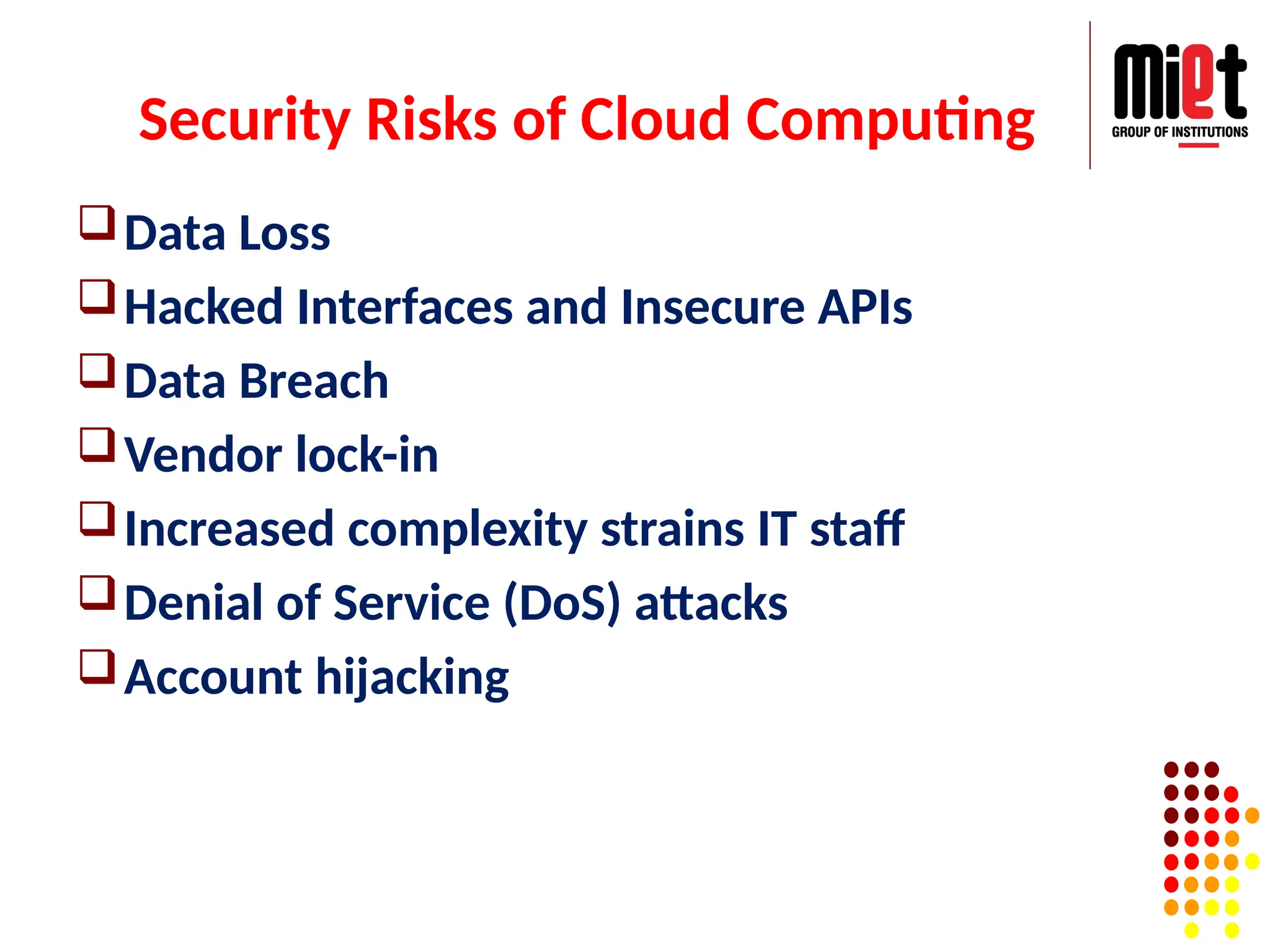 Security Risks of Cloud Computing

miet
GROUP OF INSTITUTIONS

❑ Data Loss
❑ Hacked Interfaces and Insecure APIs
❑ Data Breach
❑ Vendor lock-in
❑ Increased complexity strains IT staff
❑ Denial of Service (DoS) attacks
❑ Account hijacking